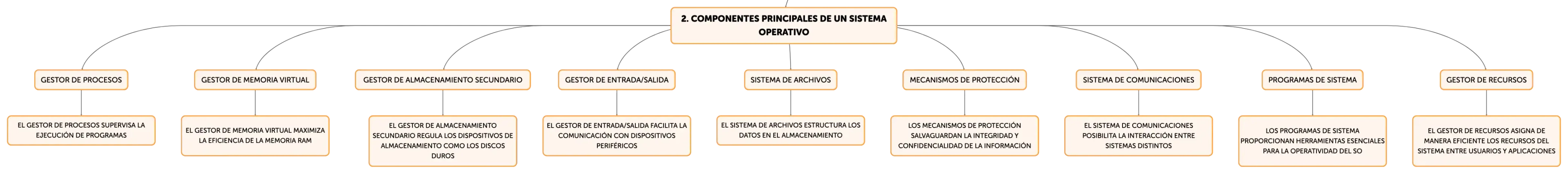 2. COMPONENTES PRINCIPALES DE UN SISTEMA OPERATIVO

GESTOR DE PROCESOS

EL GESTOR DE PROCESOS SUPERVISA LA EJECUCIÓN DE PROGRAMAS

GESTOR DE MEMORIA VIRTUAL

EL GESTOR DE MEMORIA VIRTUAL MAXIMIZA LA EFICIENCIA DE LA MEMORIA RAM

GESTOR DE ALMACENAMIENTO SECUNDARIO

EL GESTOR DE ALMACENAMIENTO SECUNDARIO REGULA LOS DISPOSITIVOS DE ALMACENAMIENTO COMO LOS DISCOS DUROS

GESTOR DE ENTRADA/SALIDA

EL GESTOR DE ENTRADA/SALIDA FACILITA LA COMUNICACIÓN CON DISPOSITIVOS PERIFÉRICOS

SISTEMA DE ARCHIVOS

EL SISTEMA DE ARCHIVOS ESTRUCTURA LOS DATOS EN EL ALMACENAMIENTO

MECANISMOS DE PROTECCIÓN

LOS MECANISMOS DE PROTECCIÓN SALVAGUARDAN LA INTEGRIDAD Y CONFIDENCIALIDAD DE LA INFORMACIÓN

SISTEMA DE COMUNICACIONES

EL SISTEMA DE COMUNICACIONES POSIBILITA LA INTERACCIÓN ENTRE SISTEMAS DISTINTOS

PROGRAMAS DE SISTEMA

LOS PROGRAMAS DE SISTEMA PROPORCIONAN HERRAMIENTAS ESENCIALES PARA LA OPERATIVIDAD DEL SO

GESTOR DE RECURSOS

EL GESTOR DE RECURSOS ASIGNA DE MANERA EFICIENTE LOS RECURSOS DEL SISTEMA ENTRE USUARIOS Y APLICACIONES